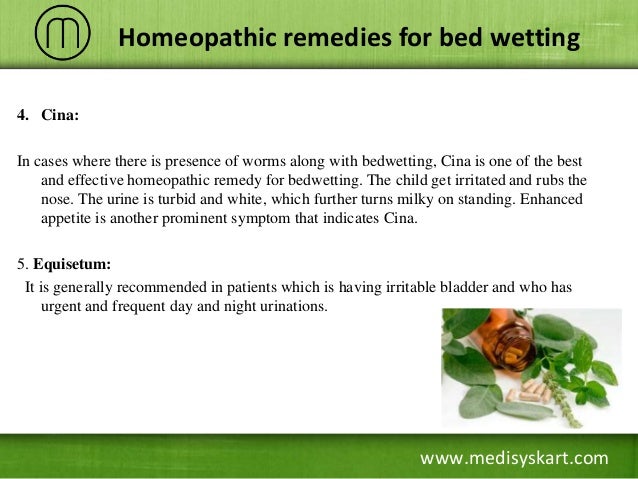 Homeopathic remedies for bed wetting

4. Cina:

In cases where there is presence of worms along with bedwetting, Cina is one of the best and effective homeopathic remedy for bedwetting. The child get irritated and rubs the nose. The urine is turbid and white, which further turns milky on standing. Enhanced appetite is another prominent symptom that indicates Cina.

5. Equisetum:

It is generally recommended in patients which is having irritable bladder and who has urgent and frequent day and night urinations.

www.medisyskart.com